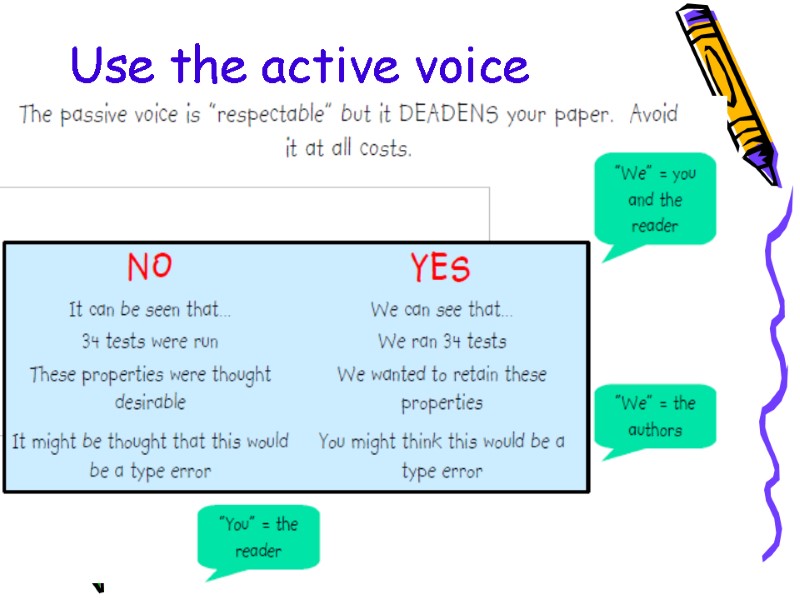 Use the active voice

The passive voice is "respectable" but it DEADENS your paper. Avoid it at all costs.

"We" = you and the reader

| NO | YES |
|---|---|
| It can be seen that... | We can see that... |
| 34 tests were run | We ran 34 tests |
| These properties were thought desirable | We wanted to retain these properties |
| It might be thought that this would be a type error | You might think this would be a type error |

"We" = the authors

"You" = the reader